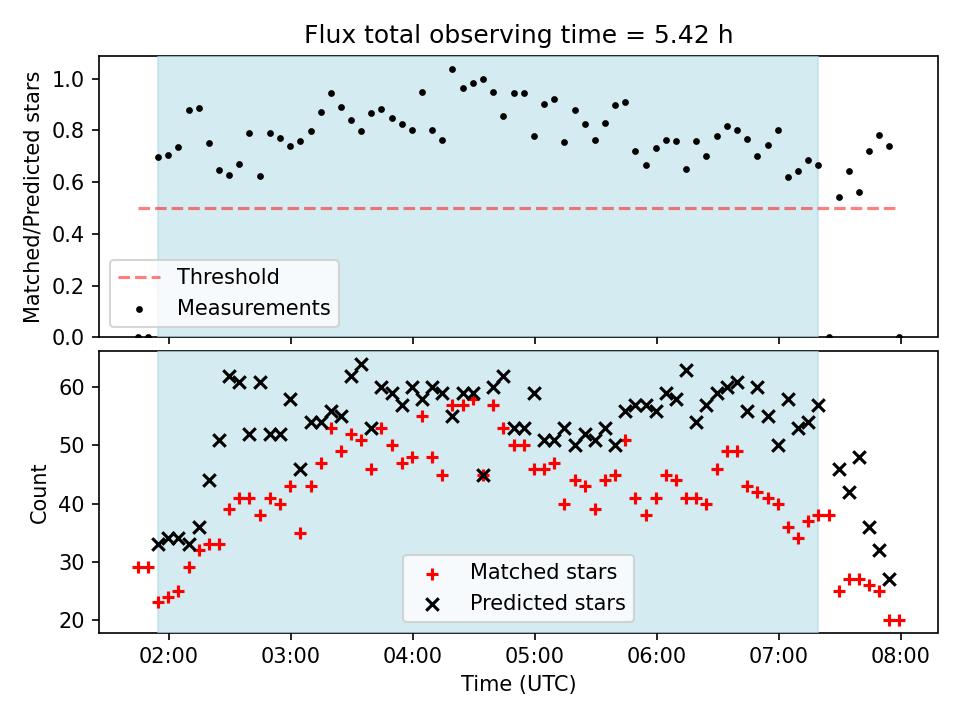 Flux total observing time = 5.42 h

Matched/Predicted stars

1.0
0.8
0.6
0.4
0.2
0.0

Threshold
Measurements

Count

60
50
40
30
20

Matched stars
Predicted stars

02:00
03:00
04:00
05:00
06:00
07:00
08:00

Time (UTC)